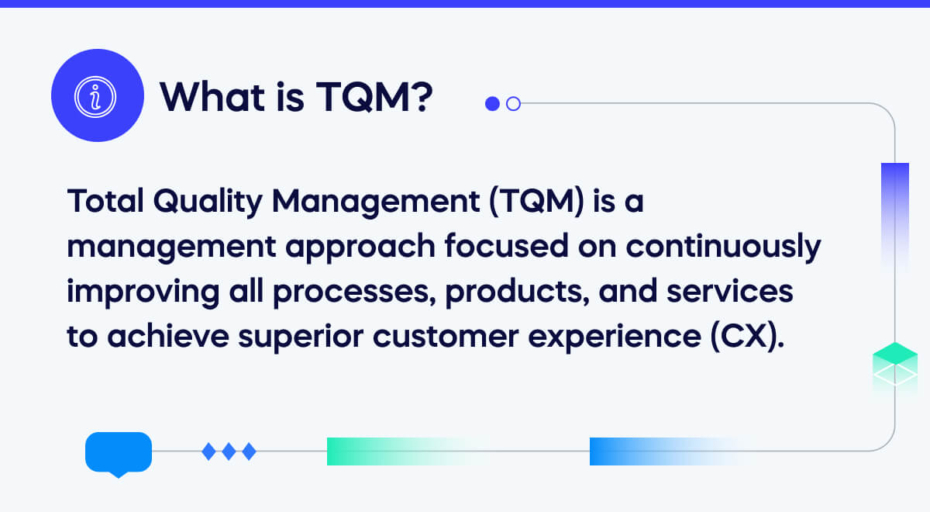 What is TQM?

Total Quality Management (TQM) is a management approach focused on continuously improving all processes, products, and services to achieve superior customer experience (CX).